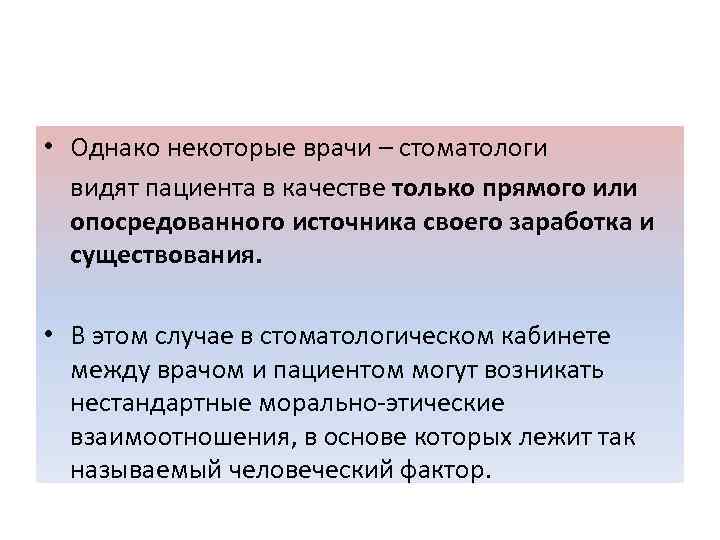 • Однако некоторые врачи – стоматологи видят пациента в качестве только прямого или опосредованного источника своего заработка и существования.

• В этом случае в стоматологическом кабинете между врачом и пациентом могут возникать нестандартные морально-этические взаимоотношения, в основе которых лежит так называемый человеческий фактор.